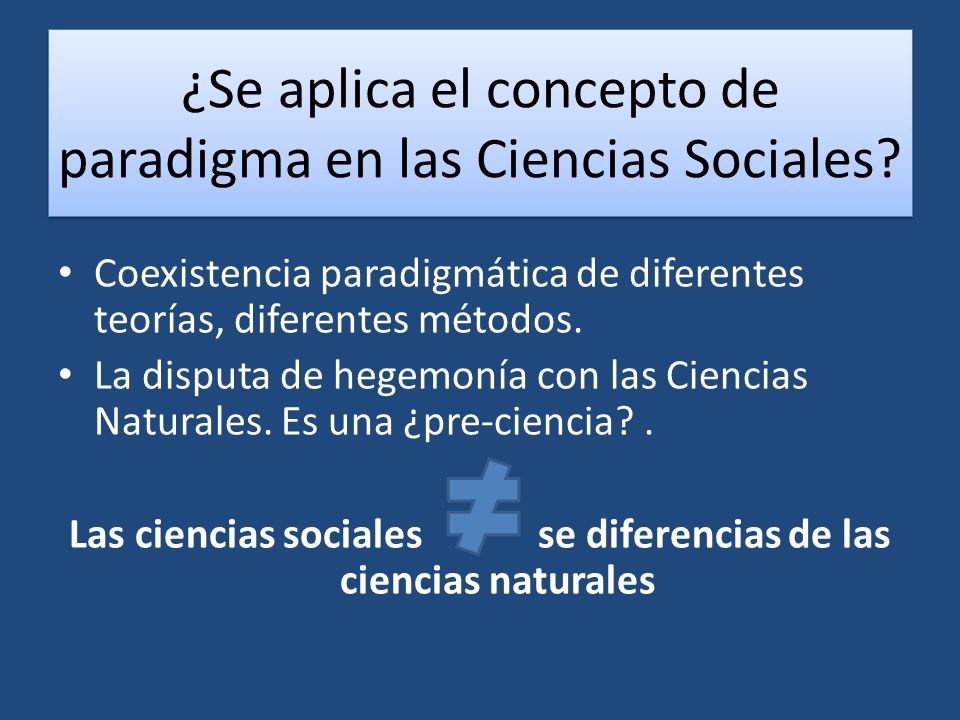 ¿Se aplica el concepto de paradigma en las Ciencias Sociales?

• Coexistencia paradigmática de diferentes teorías, diferentes métodos.
• La disputa de hegemonía con las Ciencias Naturales. Es una ¿pre-ciencia? .

Las ciencias sociales $\neq$ se diferencias de las ciencias naturales